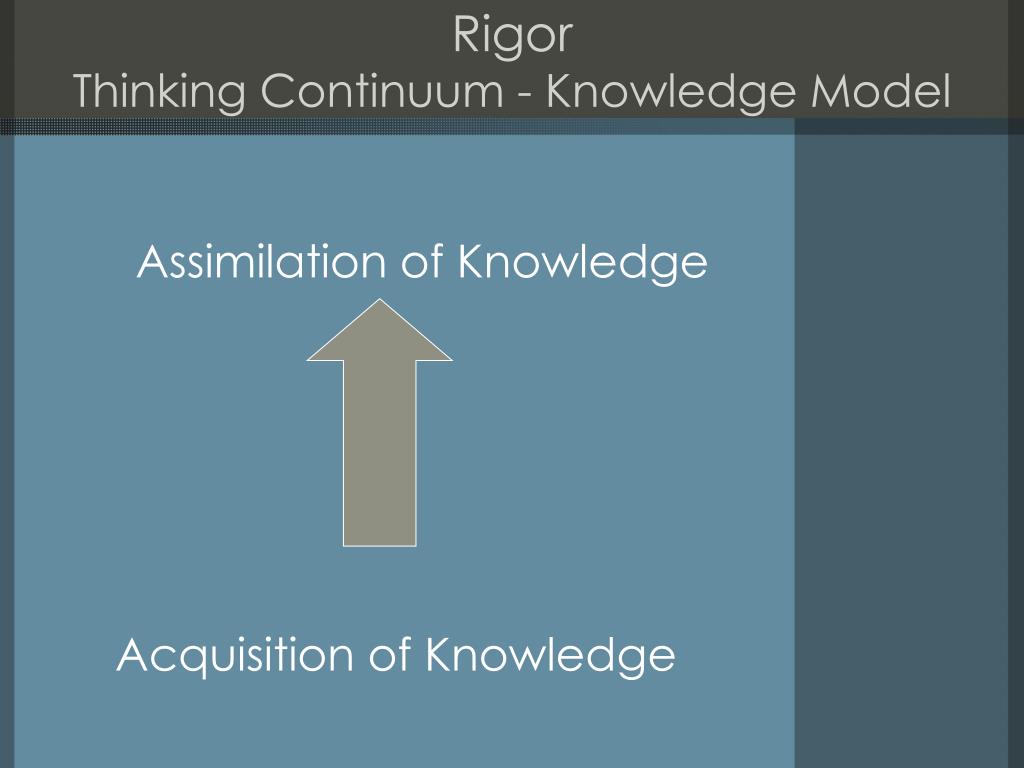 Rigor
Thinking Continuum - Knowledge Model

Assimilation of Knowledge

Acquisition of Knowledge